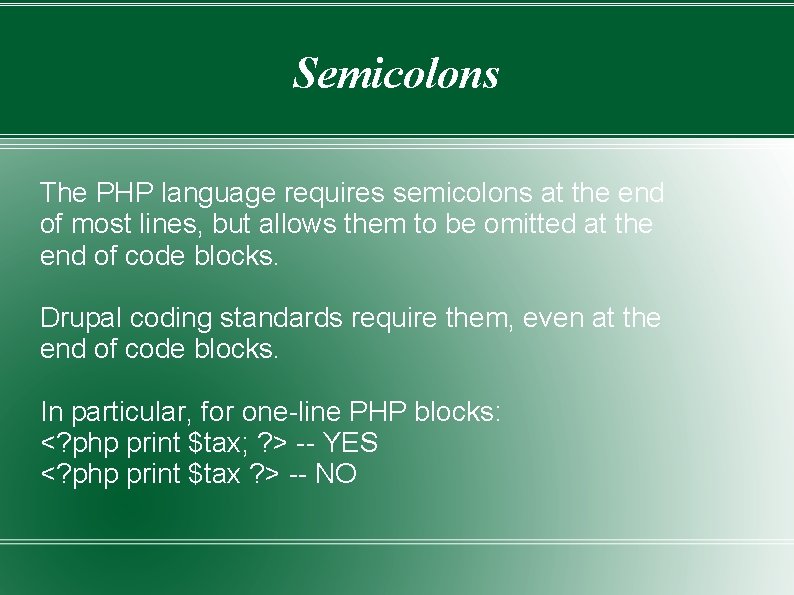 Semicolons

The PHP language requires semicolons at the end of most lines, but allows them to be omitted at the end of code blocks.

Drupal coding standards require them, even at the end of code blocks.

In particular, for one-line PHP blocks:
<?php print \$tax; ?> -- YES
<?php print \$tax ?> -- NO